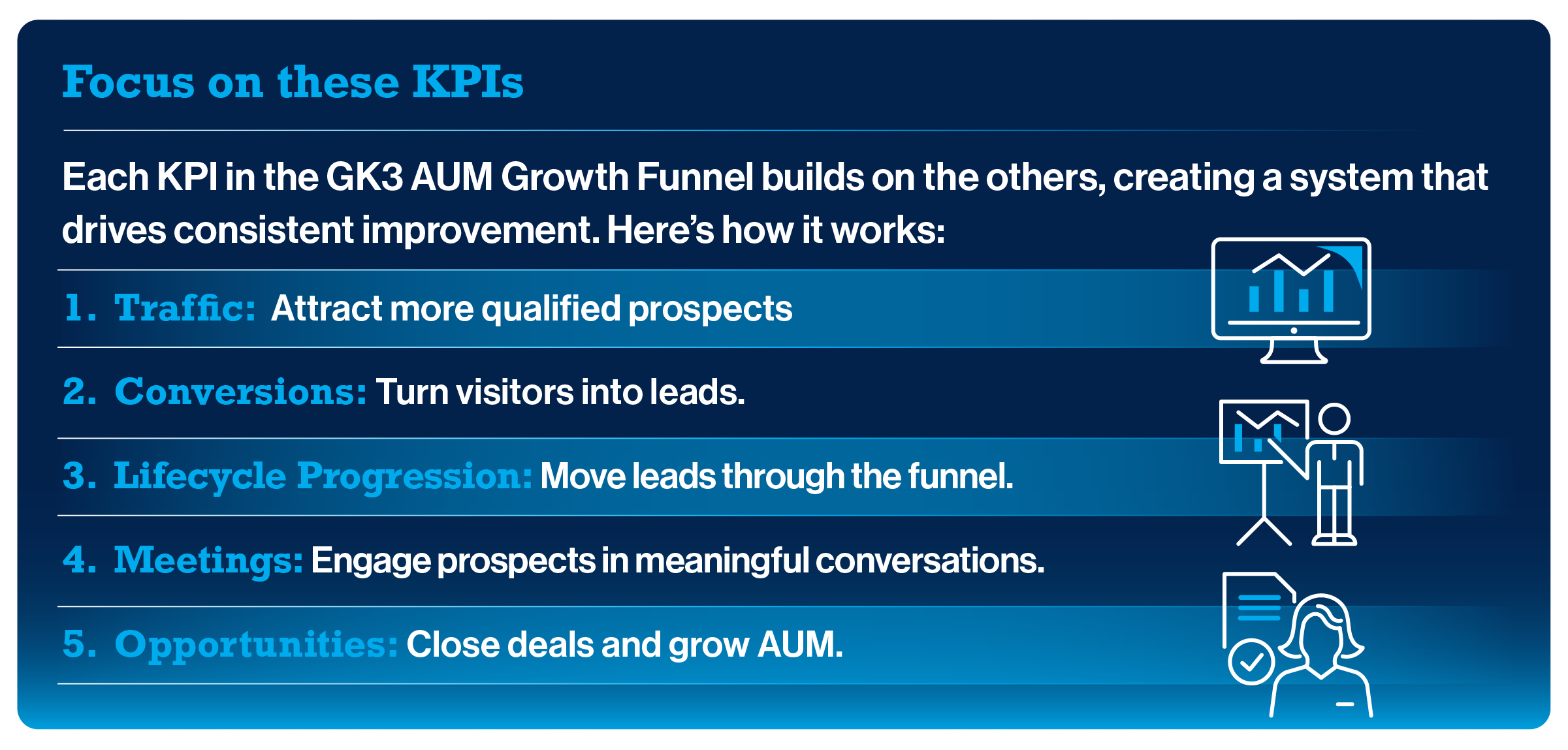 Focus on these KPIs

Each KPI in the GK3 AUM Growth Funnel builds on the others, creating a system that drives consistent improvement. Here's how it works:

1. Traffic: Attract more qualified prospects

2. Conversions: Turn visitors into leads.

3. Lifecycle Progression: Move leads through the funnel.

4. Meetings: Engage prospects in meaningful conversations.

5. Opportunities: Close deals and grow AUM.